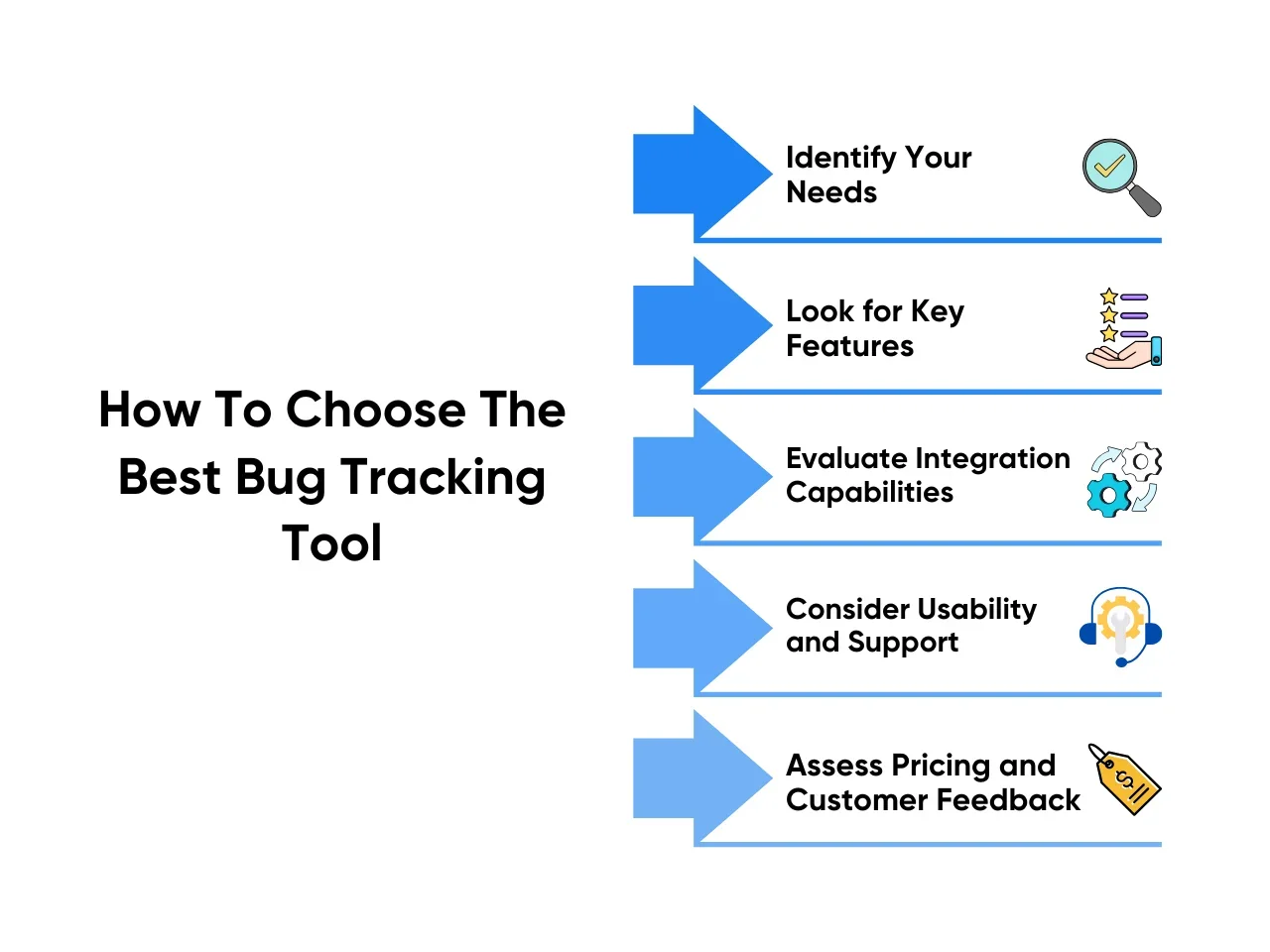 How To Choose The Best Bug Tracking Tool

Identify Your Needs

Look for Key Features

Evaluate Integration Capabilities

Consider Usability and Support

Assess Pricing and Customer Feedback